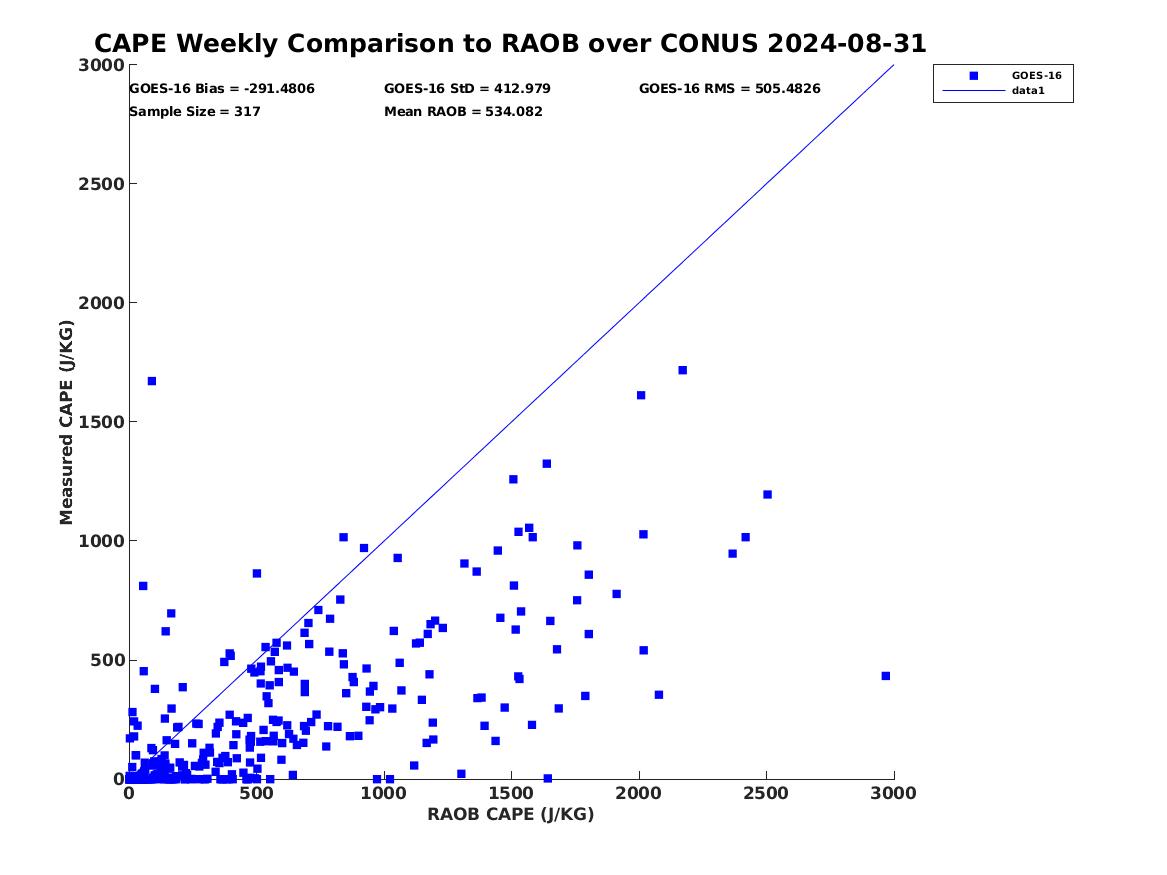 CAPE Weekly Comparison to RAOB over CONUS 2024-08-31

GOES-16 Bias = -291.4806
GOES-16 StD = 412.979
GOES-16 RMS = 505.4826
Sample Size = 317
Mean RAOB = 534.082

GOES-16
data1

Measured CAPE (J/KG)
3000
2500
2000
1500
1000
500
0

0
500
1000
1500
2000
2500
3000
RAOB CAPE (J/KG)